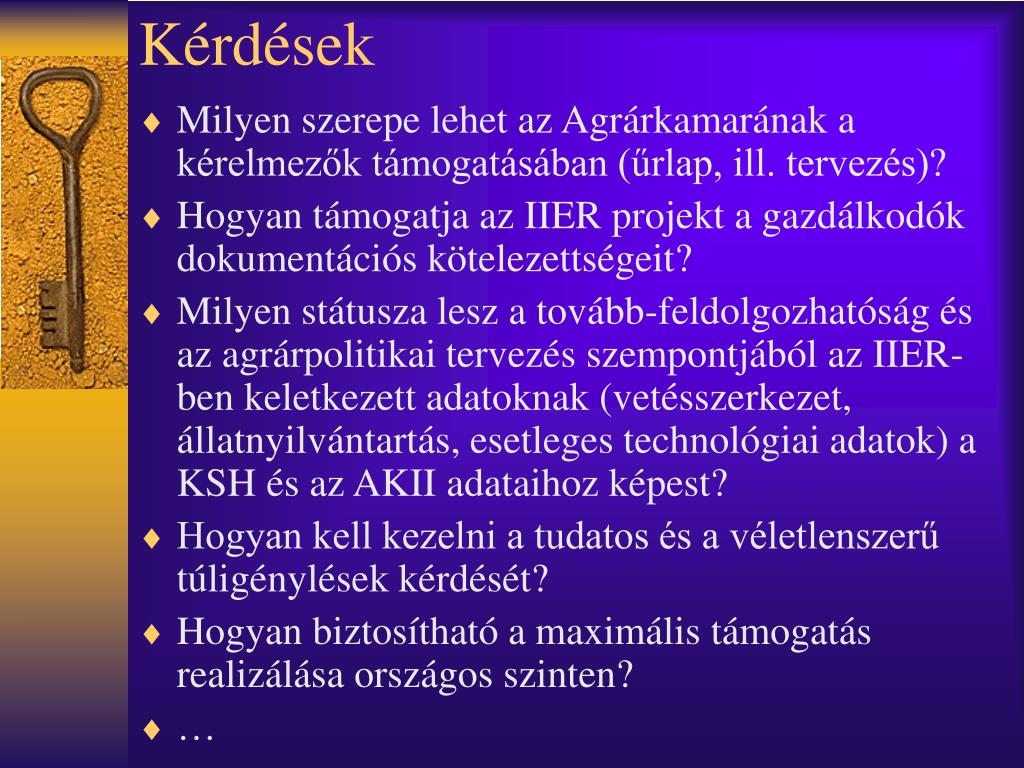 Kérdések

♦ Milyen szerepe lehet az Agrárkamarának a kérelmezők támogatásában (űrlap, ill. tervezés)?

♦ Hogyan támogatja az IIER projekt a gazdálkodók dokumentációs kötelezettségeit?

♦ Milyen státusza lesz a tovább-feldolgozhatóság és az agrárpolitikai tervezés szempontjából az IIER-ben keletkezett adatoknak (vetésszerkezet, állatnyilvántartás, esetleges technológiai adatok) a KSH és az AKII adataihoz képest?

♦ Hogyan kell kezelni a tudatos és a véletlenszerű túligénylések kérdését?

♦ Hogyan biztosítható a maximális támogatás realizálása országos szinten?

♦ …